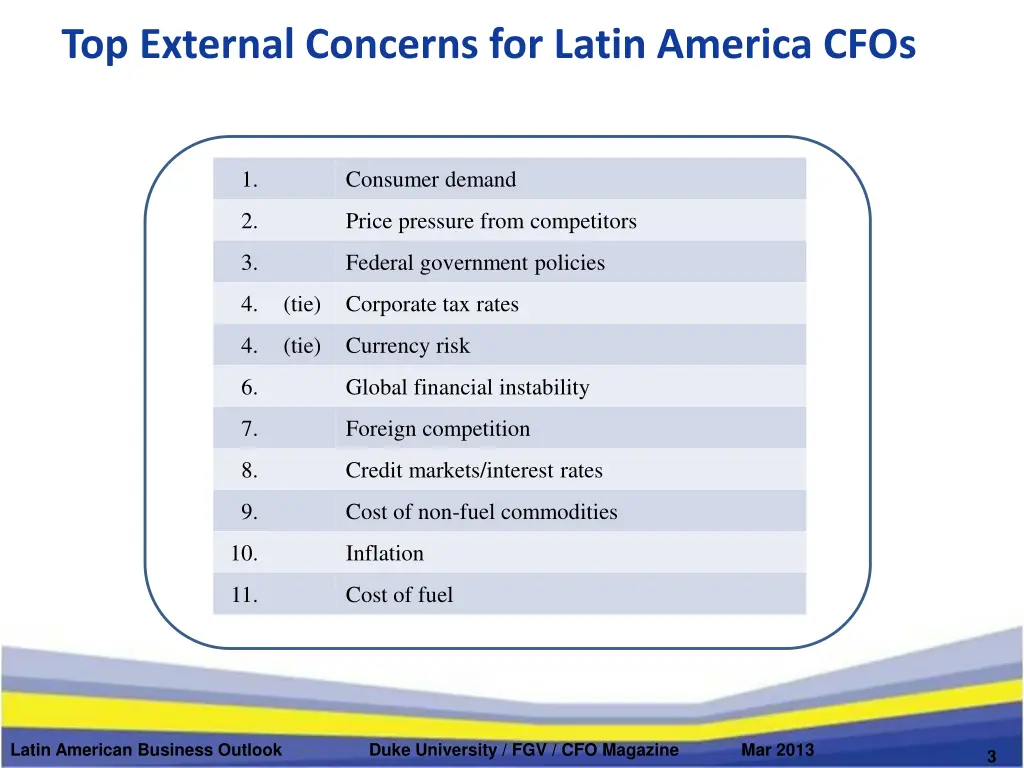 Top External Concerns for Latin America CFOs

| | |
|---|---|
| 1. | Consumer demand |
| 2. | Price pressure from competitors |
| 3. | Federal government policies |
| 4. (tie) | Corporate tax rates |
| 4. (tie) | Currency risk |
| 6. | Global financial instability |
| 7. | Foreign competition |
| 8. | Credit markets/interest rates |
| 9. | Cost of non-fuel commodities |
| 10. | Inflation |
| 11. | Cost of fuel |

Latin American Business Outlook Duke University / FGV / CFO Magazine Mar 2013 3